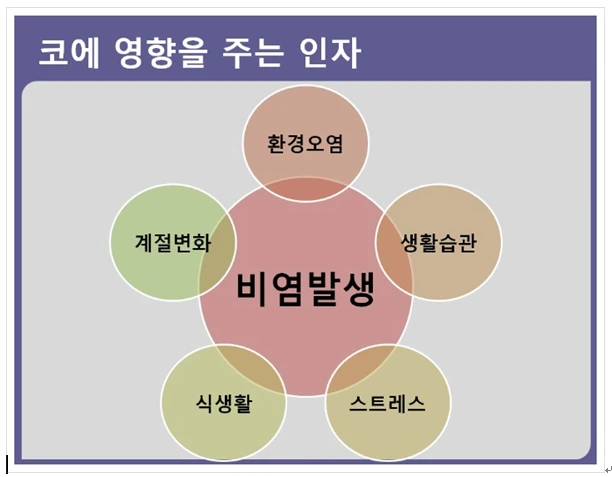 코에 영향을 주는 인자

환경오염

계절변화

생활습관

비염발생

식생활

스트레스